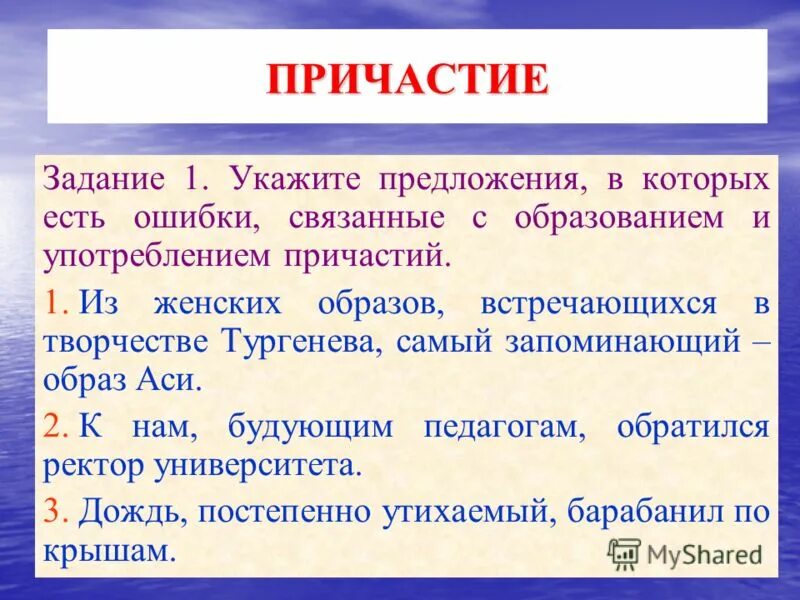 ПРИЧАСТИЕ

Задание 1. Укажите предложения, в которых есть ошибки, связанные с образованием и употреблением причастий.

1. Из женских образов, встречающихся в творчестве Тургенева, самый запоминающий – образ Аси.

2. К нам, будующим педагогам, обратился ректор университета.

3. Дождь, постепенно утихаемый, барабанил по крышам.

MyShared